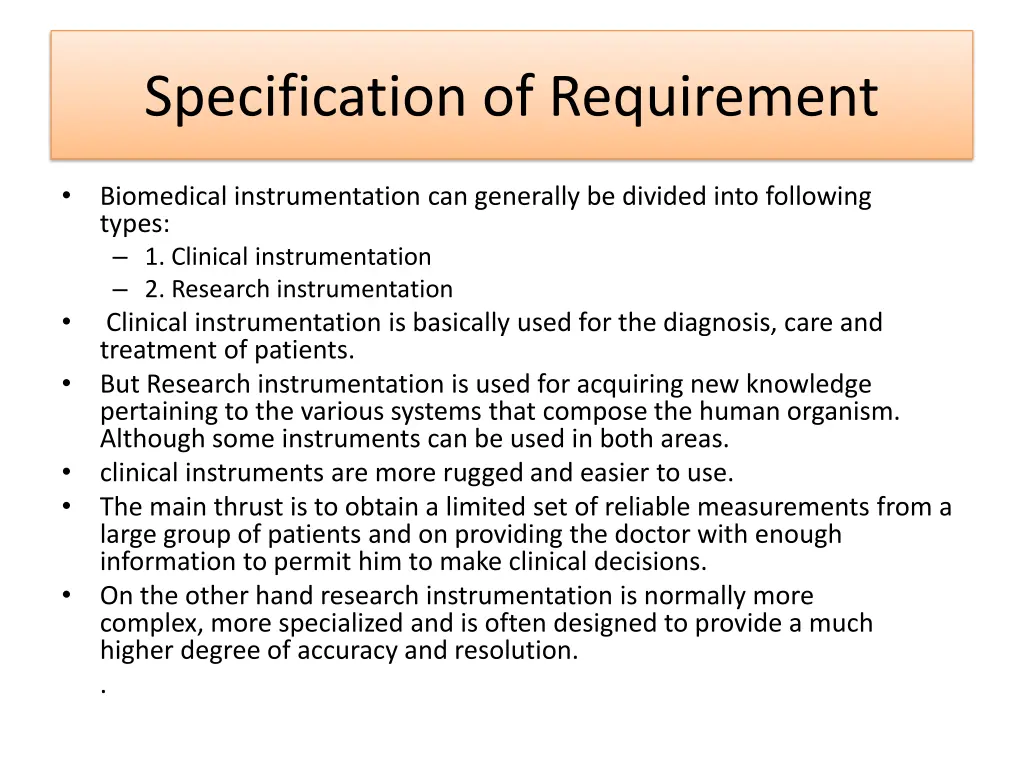 Specification of Requirement

• Biomedical instrumentation can generally be divided into following types:
– 1. Clinical instrumentation
– 2. Research instrumentation
• Clinical instrumentation is basically used for the diagnosis, care and treatment of patients.
• But Research instrumentation is used for acquiring new knowledge pertaining to the various systems that compose the human organism. Although some instruments can be used in both areas.
• clinical instruments are more rugged and easier to use.
• The main thrust is to obtain a limited set of reliable measurements from a large group of patients and on providing the doctor with enough information to permit him to make clinical decisions.
• On the other hand research instrumentation is normally more complex, more specialized and is often designed to provide a much higher degree of accuracy and resolution.
.